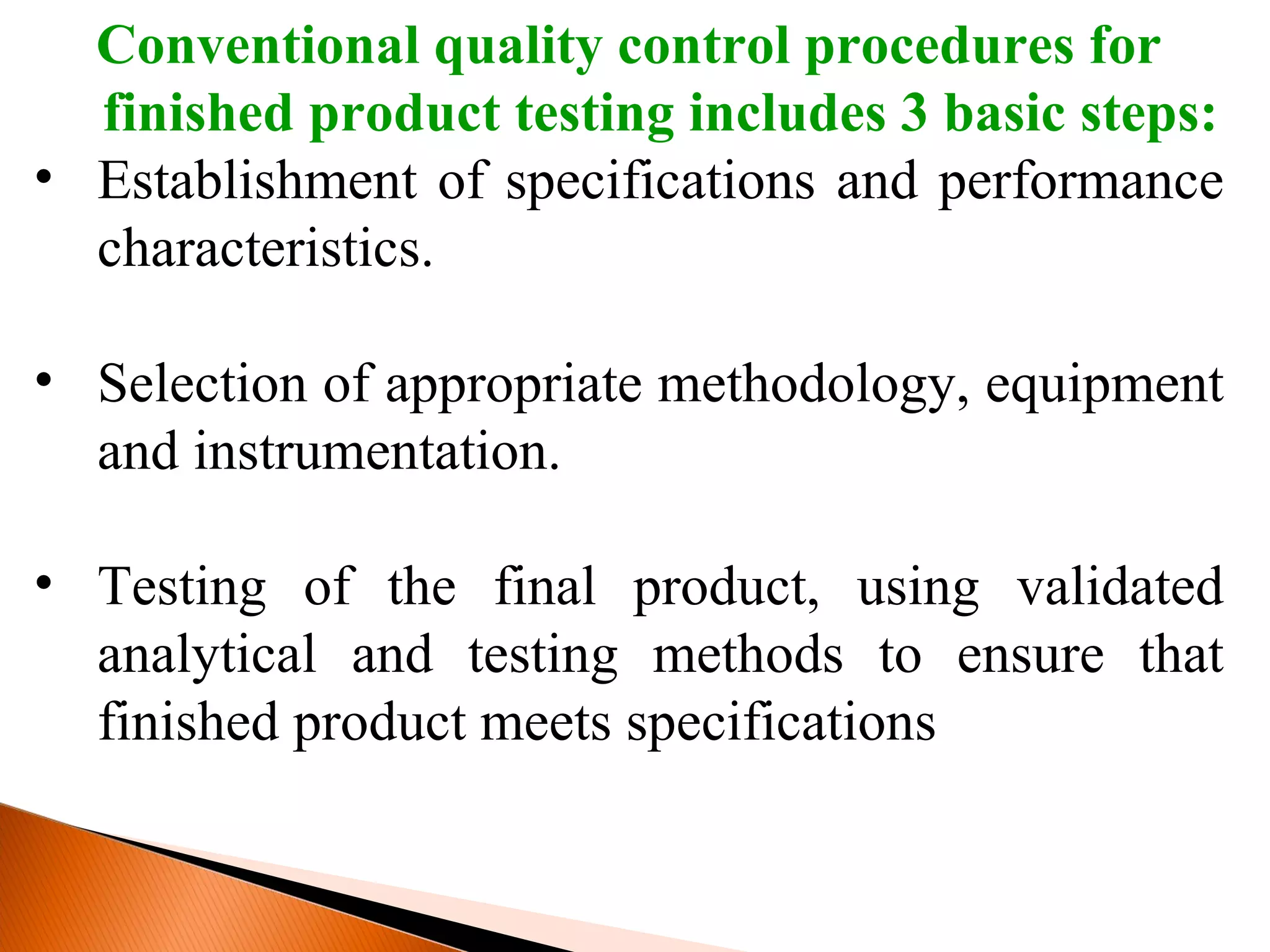 Conventional quality control procedures for finished product testing includes 3 basic steps:

• Establishment of specifications and performance characteristics.

• Selection of appropriate methodology, equipment and instrumentation.

• Testing of the final product, using validated analytical and testing methods to ensure that finished product meets specifications